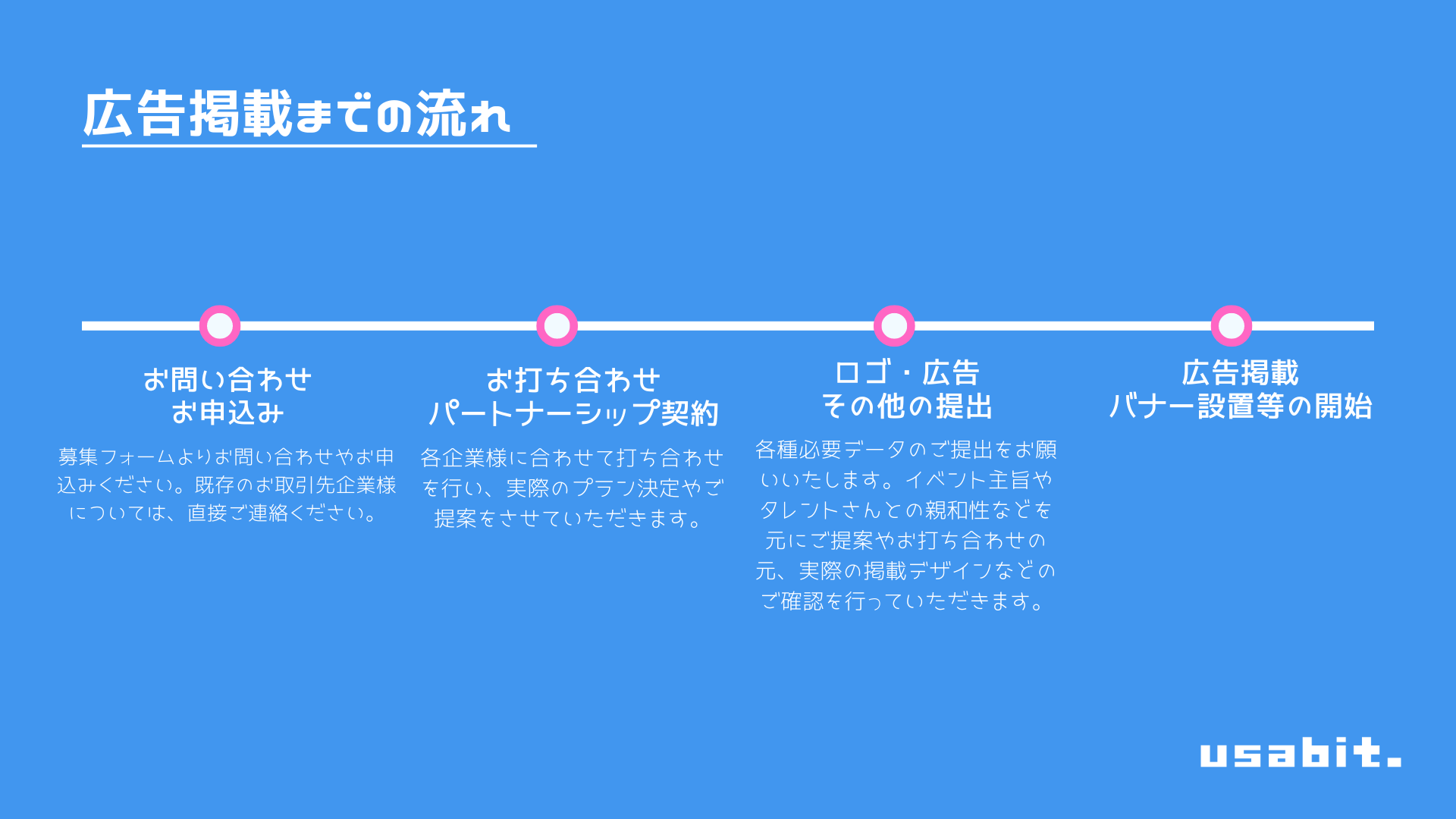 広告掲載までの流れ

お問い合わせ
お申込み

募集フォームよりお問い合わせやお申込みください。既存のお取引先企業様については、直接ご連絡ください。

お打ち合わせ
パートナーシップ契約

各企業様に合わせて打ち合わせを行い、実際のプラン決定やご提案をさせていただきます。

ロゴ・広告
その他の提出

各種必要データのご提出をお願いいたします。イベント主旨やタレントさんとの親和性などを元にご提案やお打ち合わせの元、実際の掲載デザインなどのご確認を行っていただきます。

広告掲載
バナー設置等の開始

usabit.